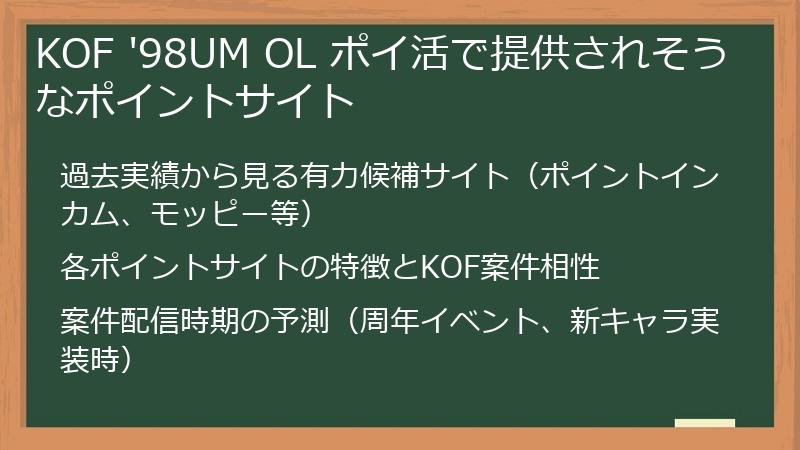 KOF '98UM OL ポイ活で提供されそうなポイントサイト

過去実績から見る有力候補サイト（ポイントインカム、モッピー等）

各ポイントサイトの特徴とKOF案件相性

案件配信時期の予測（周年イベント、新キャラ実装時）